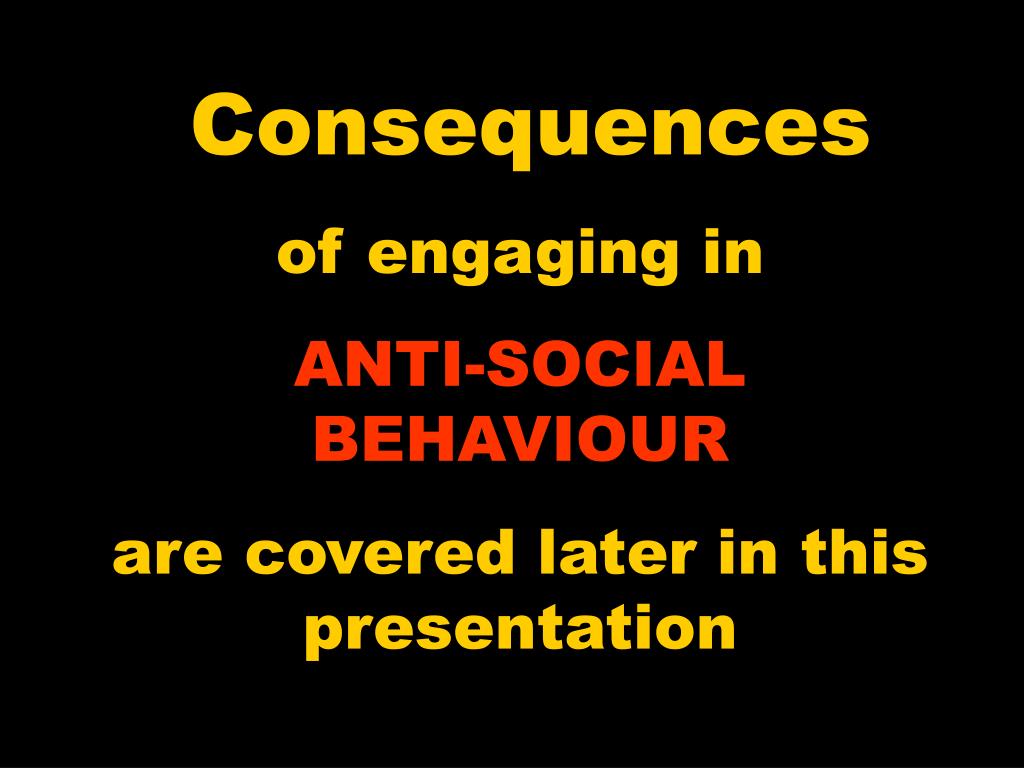 Consequences

of engaging in

ANTI-SOCIAL BEHAVIOUR

are covered later in this presentation